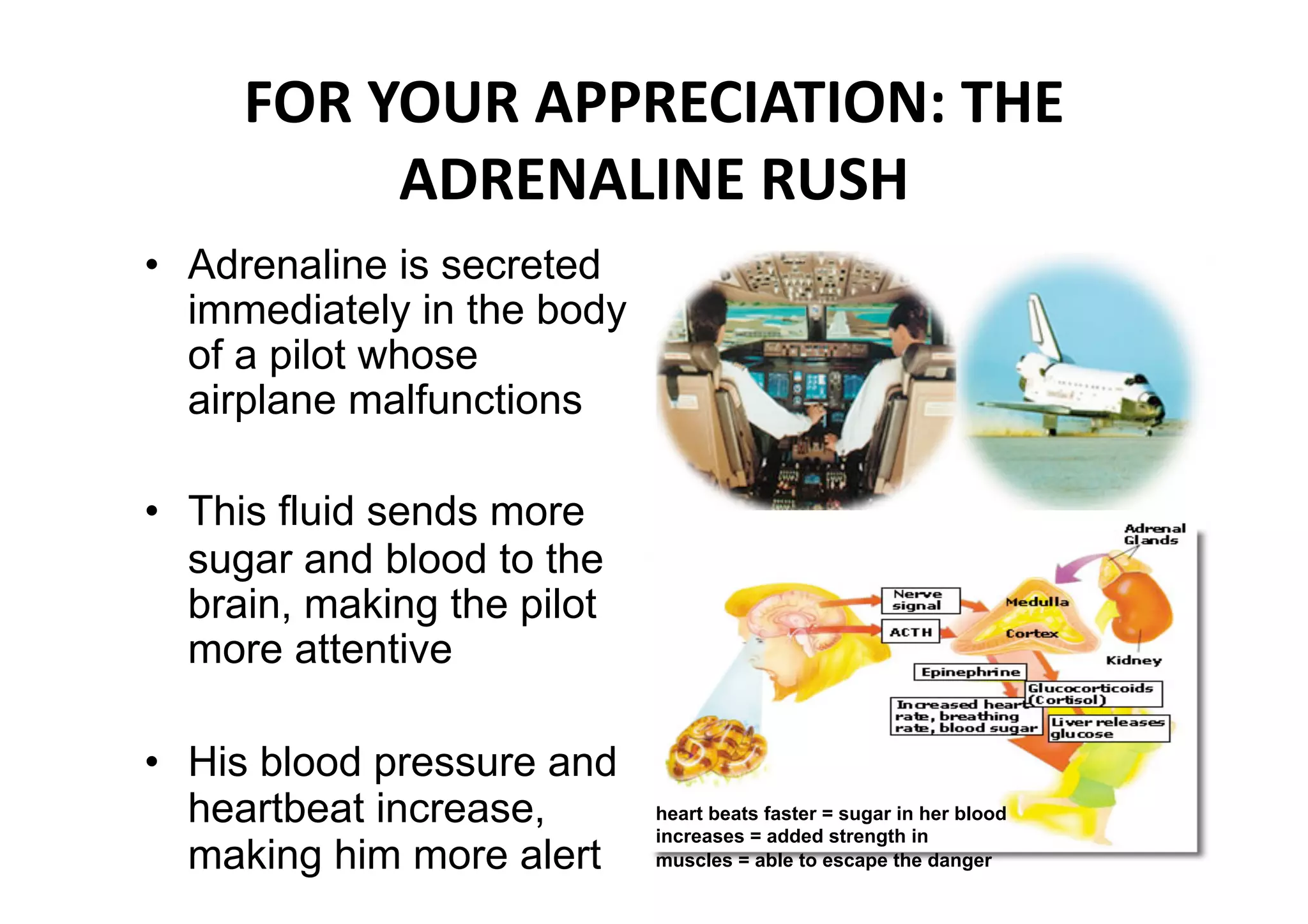 FOR YOUR APPRECIATION: THE ADRENALINE RUSH

• Adrenaline is secreted immediately in the body of a pilot whose airplane malfunctions

• This fluid sends more sugar and blood to the brain, making the pilot more attentive

• His blood pressure and heartbeat increase, making him more alert

Adrenal Glands

Nerve signal

Medulla

ACTH

Cortex

Kidney

Epinephrine

Glucocorticoids (Cortisol)

Increased heart rate, breathing rate, blood sugar

Liver releases glucose

heart beats faster = sugar in her blood increases = added strength in muscles = able to escape the danger